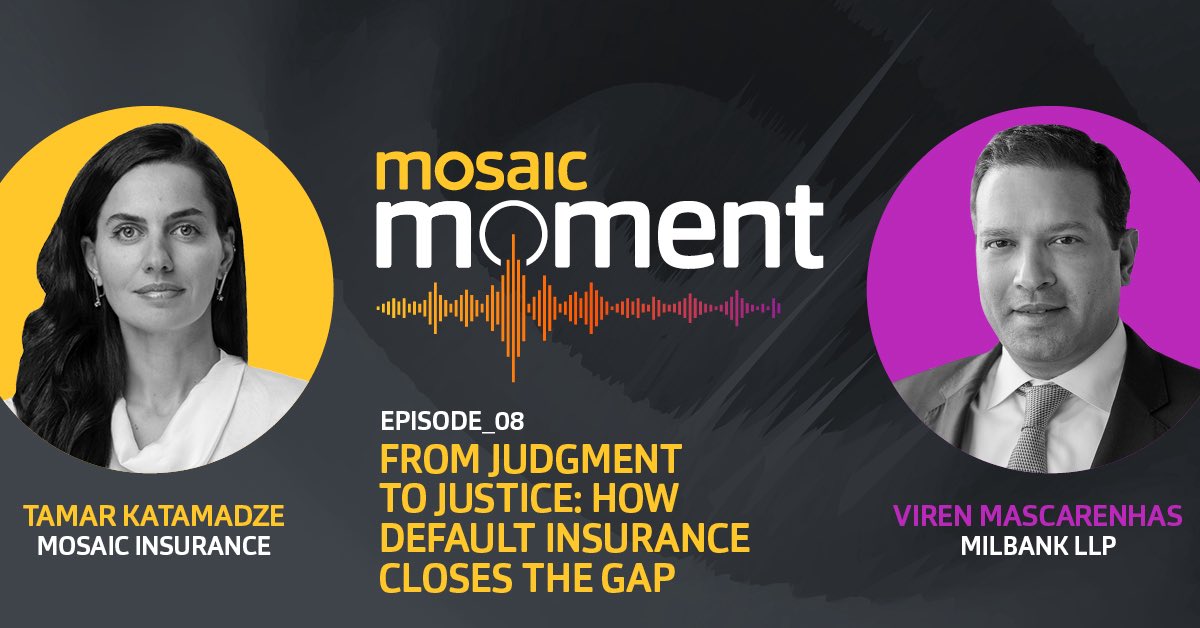 mosaic moment

EPISODE_08
FROM JUDGMENT TO JUSTICE: HOW DEFAULT INSURANCE CLOSES THE GAP

TAMAR KATAMADZE
MOSAIC INSURANCE

VIREN MASCARENHAS
MILBANK LLP